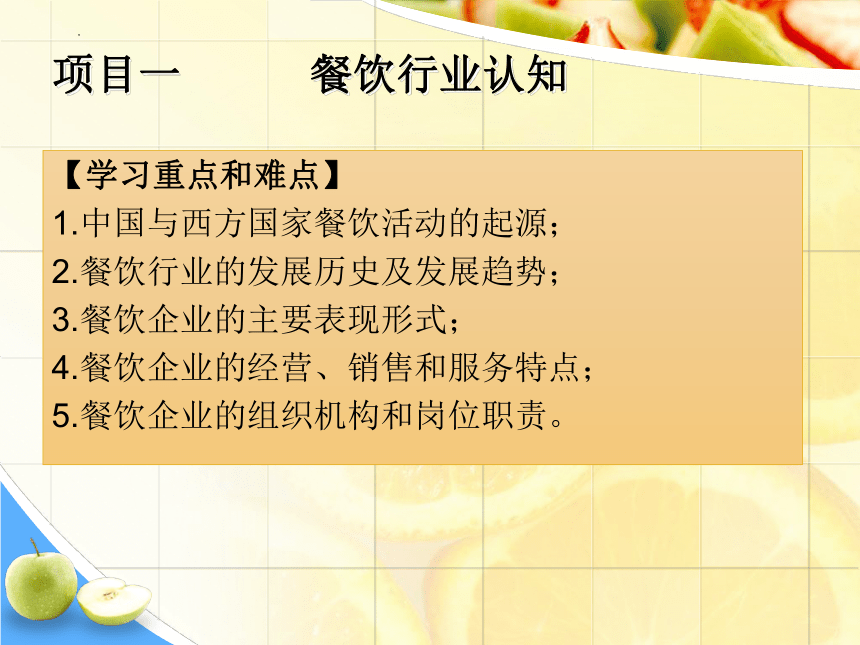 项目一　　餐饮行业认知

【学习重点和难点】
1.中国与西方国家餐饮活动的起源；
2.餐饮行业的发展历史及发展趋势；
3.餐饮企业的主要表现形式；
4.餐饮企业的经营、销售和服务特点；
5.餐饮企业的组织机构和岗位职责。